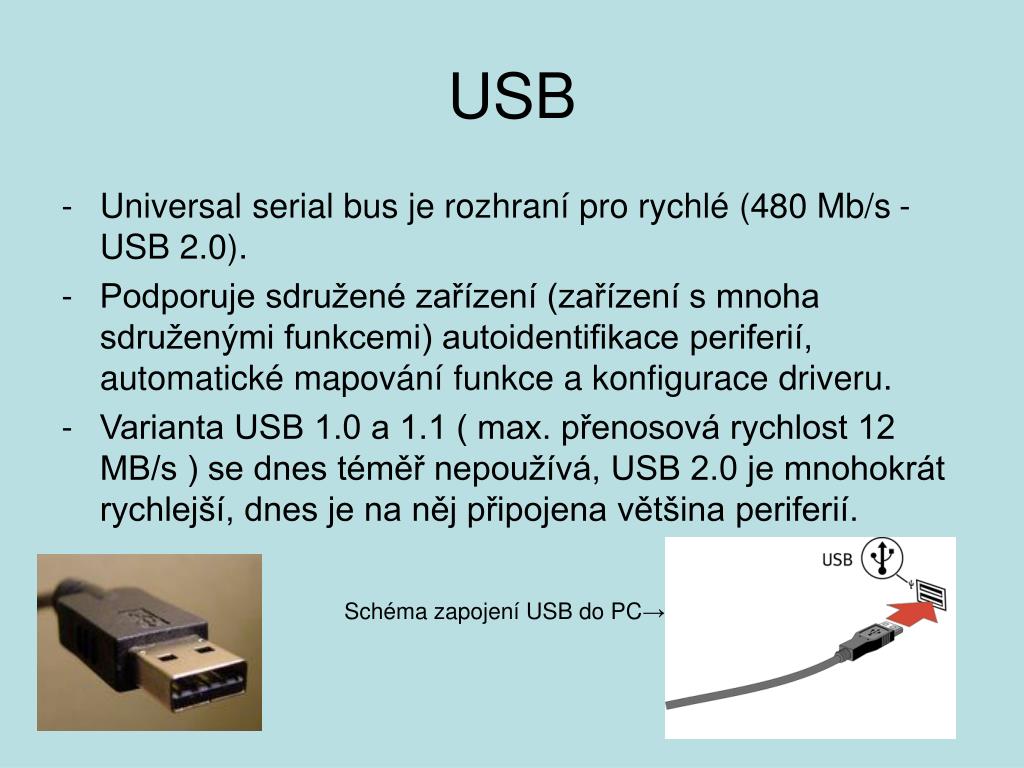 USB

- Universal serial bus je rozhraní pro rychlé (480 Mb/s - USB 2.0).
- Podporuje sdružené zařízení (zařízení s mnoha sdruženými funkcemi) autoidentifikace periferií, automatické mapování funkce a konfigurace driveru.
- Varianta USB 1.0 a 1.1 ( max. přenosová rychlost 12 MB/s ) se dnes téměř nepoužívá, USB 2.0 je mnohokrát rychlejší, dnes je na něj připojena většina periferií.

Schéma zapojení USB do PC→

USB